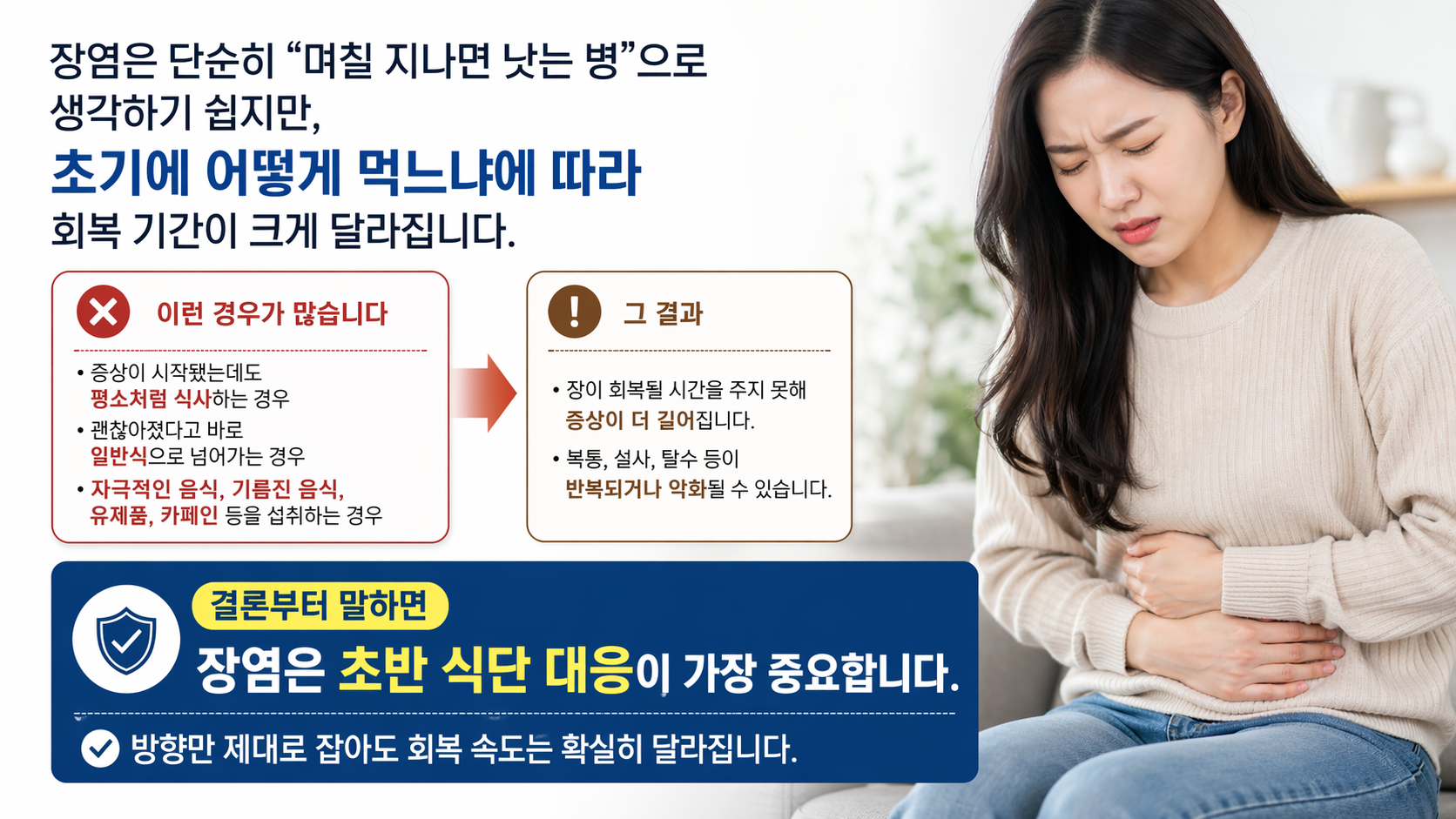 장염은 단순히 “며칠 지나면 낫는 병”으로 생각하기 쉽지만,
초기에 어떻게 먹느냐에 따라
회복 기간이 크게 달라집니다.

이런 경우가 많습니다

• 증상이 시작됐는데도 평소처럼 식사하는 경우
• 괜찮아졌다고 바로 일반식으로 넘어가는 경우
• 자극적인 음식, 기름진 음식, 유제품, 카페인 등을 섭취하는 경우

그 결과

• 장이 회복될 시간을 주지 못해 증상이 더 길어집니다.
• 복통, 설사, 탈수 등이 반복되거나 악화될 수 있습니다.

결론부터 말하면
장염은 초반 식단 대응이 가장 중요합니다.

방향만 제대로 잡아도 회복 속도는 확실히 달라집니다.